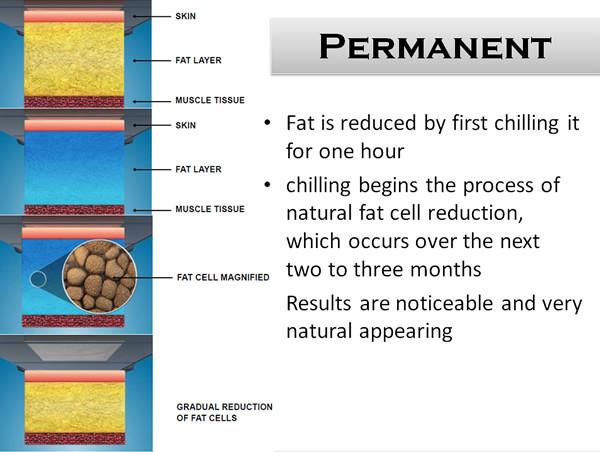 SKIN

FAT LAYER

MUSCLE TISSUE

SKIN

FAT LAYER

MUSCLE TISSUE

FAT CELL MAGNIFIED

GRADUAL REDUCTION OF FAT CELLS

PERMANENT

• Fat is reduced by first chilling it for one hour

• chilling begins the process of natural fat cell reduction, which occurs over the next two to three months

Results are noticeable and very natural appearing